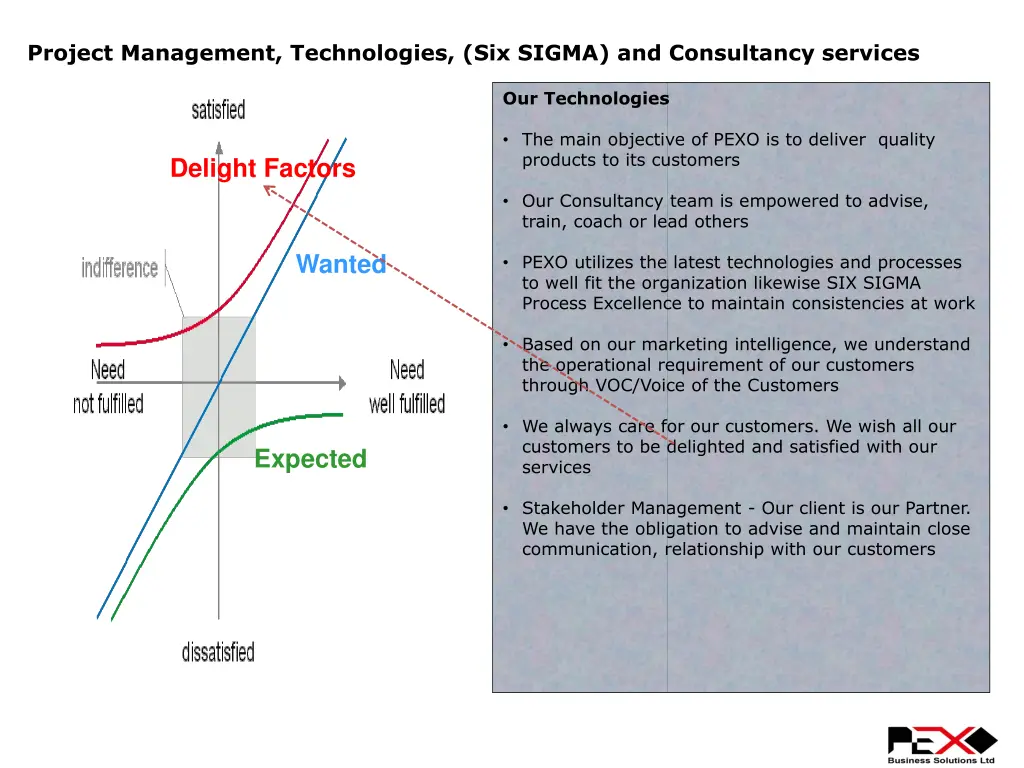 Project Management, Technologies, (Six SIGMA) and Consultancy services

satisfied

Delight Factors

indifference

Wanted

Need not fulfilled

Need well fulfilled

Expected

dissatisfied

Our Technologies

• The main objective of PEXO is to deliver quality products to its customers

• Our Consultancy team is empowered to advise, train, coach or lead others

• PEXO utilizes the latest technologies and processes to well fit the organization likewise SIX SIGMA Process Excellence to maintain consistencies at work

• Based on our marketing intelligence, we understand the operational requirement of our customers through VOC/Voice of the Customers

• We always care for our customers. We wish all our customers to be delighted and satisfied with our services

• Stakeholder Management - Our client is our Partner. We have the obligation to advise and maintain close communication, relationship with our customers

PEXO
Business Solutions Ltd